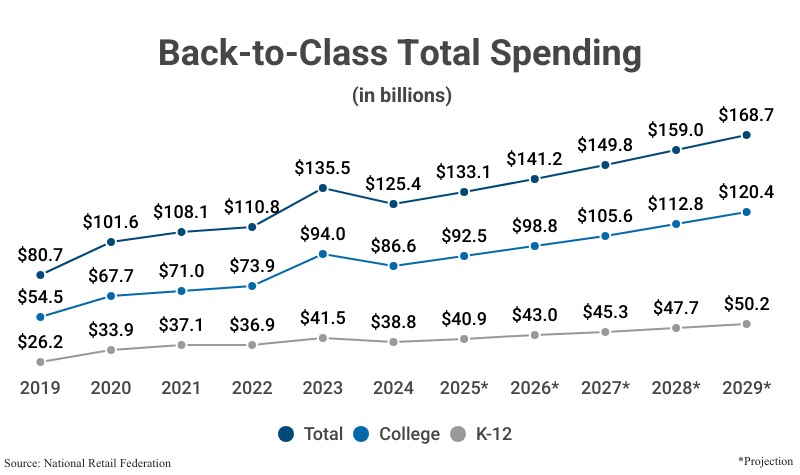 Back-to-Class Total Spending

(in billions)

$80.7 $101.6 $108.1 $110.8 $135.5 $125.4 $133.1 $141.2 $149.8 $159.0 $168.7

$54.5 $67.7 $71.0 $73.9 $94.0 $86.6 $92.5 $98.8 $105.6 $112.8 $120.4

$26.2 $33.9 $37.1 $36.9 $41.5 $38.8 $40.9 $43.0 $45.3 $47.7 $50.2

2019 2020 2021 2022 2023 2024 2025* 2026* 2027* 2028* 2029*

Total College K-12

Source: National Retail Federation

*Projection